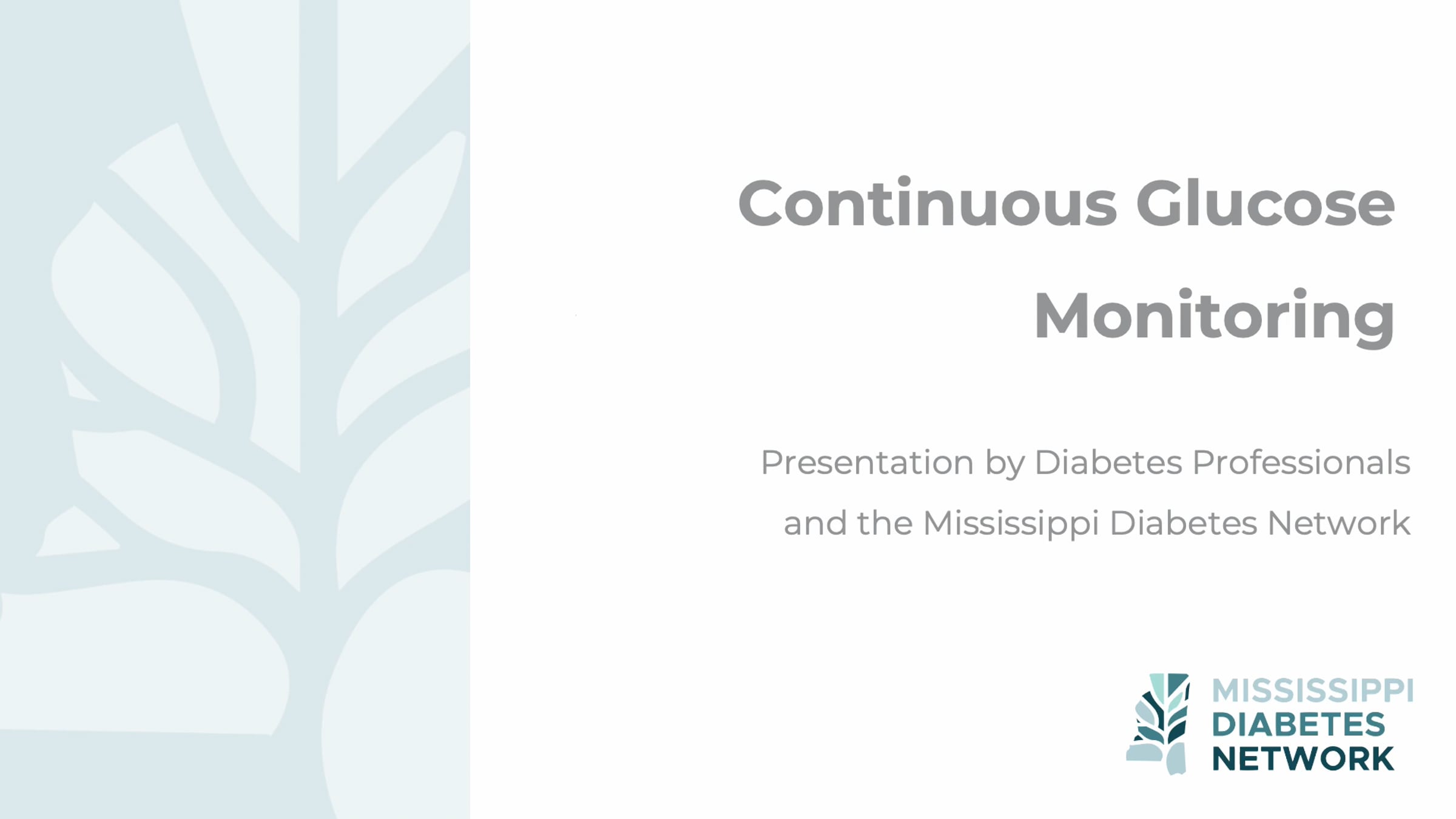 Continuous Glucose Monitoring

Presentation by Diabetes Professionals and the Mississippi Diabetes Network

MISSISSIPPI
DIABETES
NETWORK